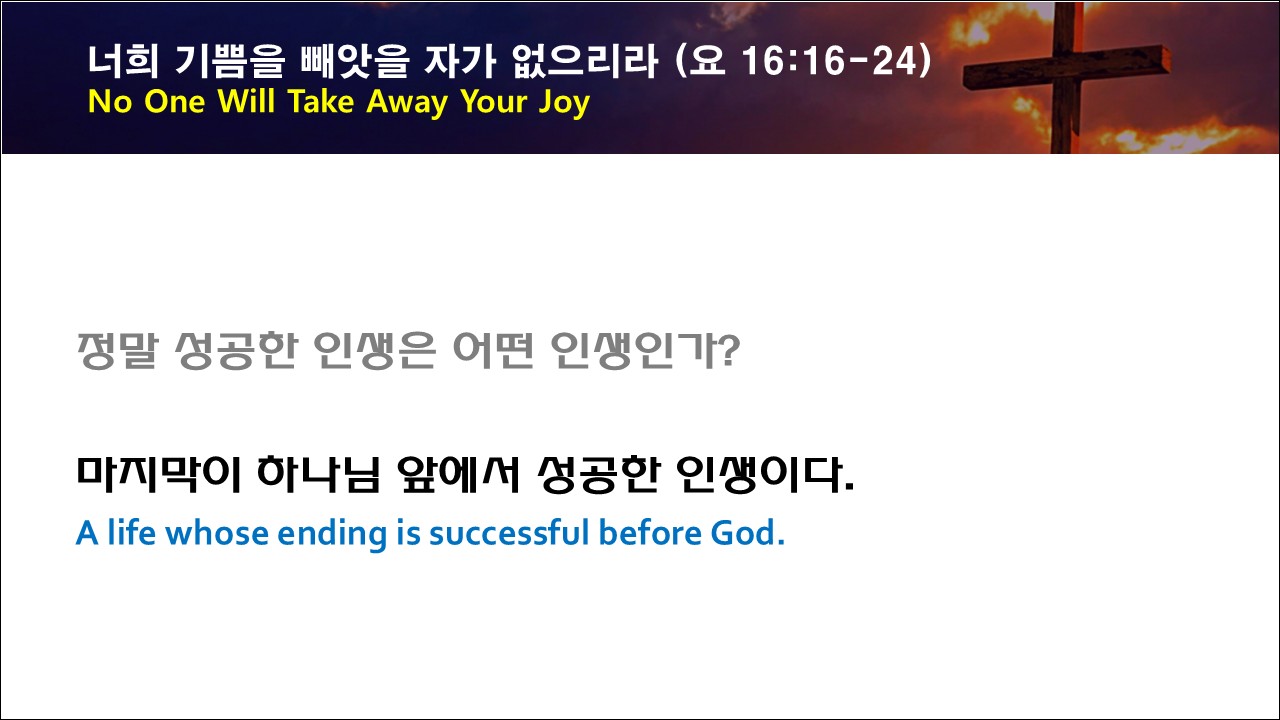 너희 기쁨을 빼앗을 자가 없으리라 (요 16:16-24)
No One Will Take Away Your Joy

정말 성공한 인생은 어떤 인생인가?

마지막이 하나님 앞에서 성공한 인생이다.
A life whose ending is successful before God.